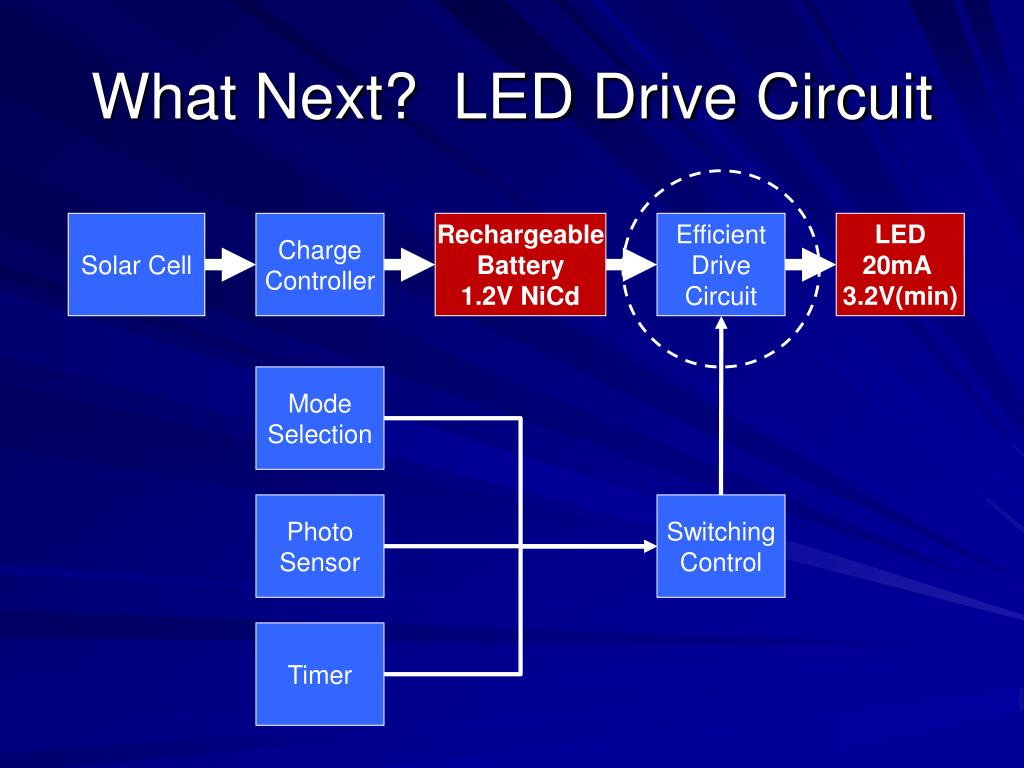 What Next? LED Drive Circuit

Solar Cell

Charge Controller

Rechargeable Battery 1.2V NiCd

Efficient Drive Circuit

LED 20mA 3.2V(min)

Mode Selection

Photo Sensor

Timer

Switching Control